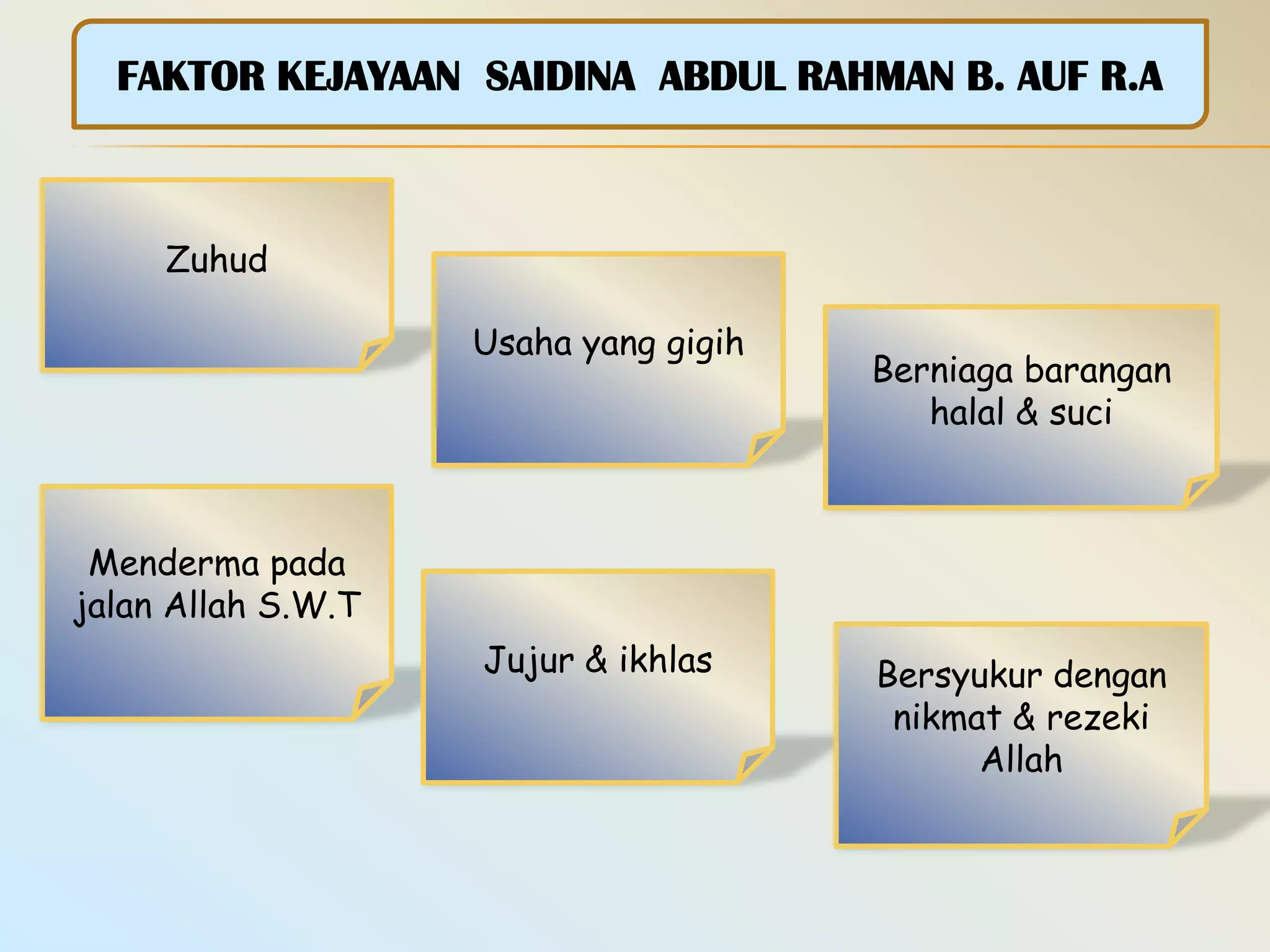 FAKTOR KEJAYAAN SAIDINA ABDUL RAHMAN B. AUF R.A

Zuhud

Usaha yang gigih

Berniaga barangan halal & suci

Menderma pada jalan Allah S.W.T

Jujur & ikhlas

Bersyukur dengan nikmat & rezeki Allah